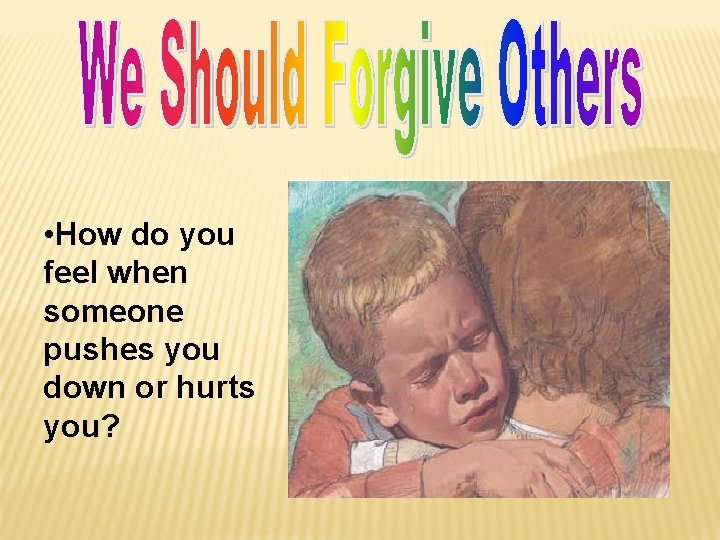 We Should Forgive Others

•How do you feel when someone pushes you down or hurts you?